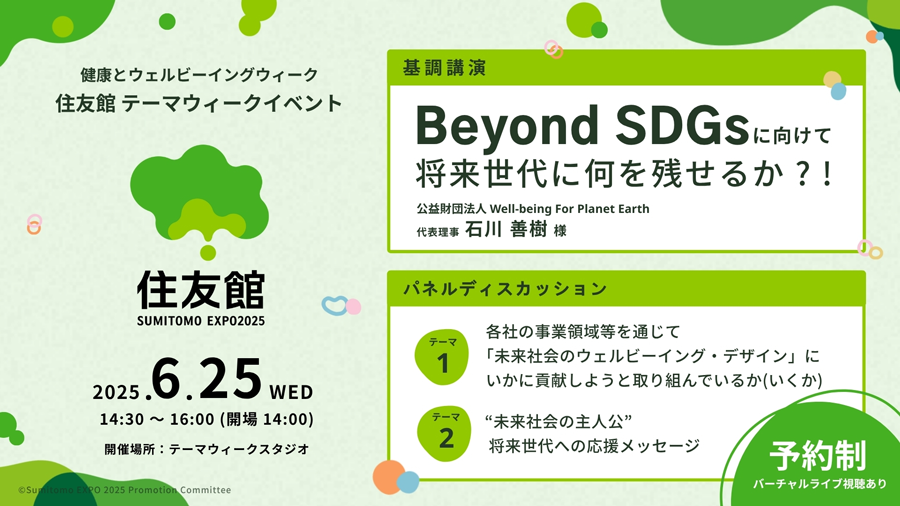 健康とウェルビーイングウィーク
住友館 テーマウィークイベント

住友館
SUMITOMO EXPO2025

2025.6.25 WED
14:30 ～ 16:00 (開場 14:00)
開催場所：テーマウィークスタジオ

©Sumitomo EXPO 2025 Promotion Committee

基調講演

Beyond SDGsに向けて
将来世代に何を残せるか？！

公益財団法人 Well-being For Planet Earth
代表理事 石川 善樹 様

パネルディスカッション

テーマ
1
各社の事業領域等を通じて「未来社会のウェルビーイング・デザイン」にいかに貢献しようと取り組んでいるか(いくか)

テーマ
2
“未来社会の主人公”
将来世代への応援メッセージ

予約制
バーチャルライブ視聴あり